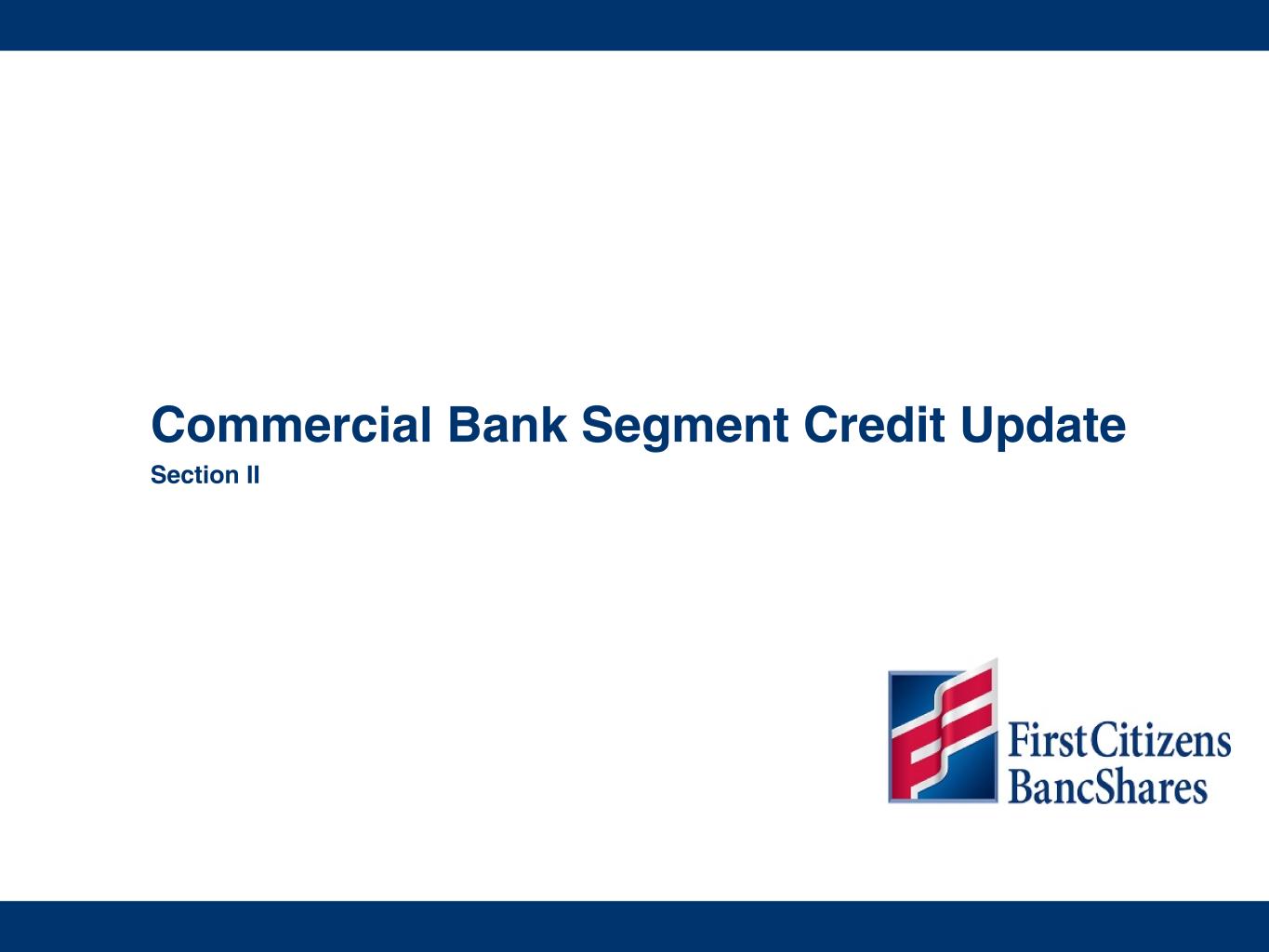 Commercial Bank Segment Credit Update

Section II

First Citizens
BancShares